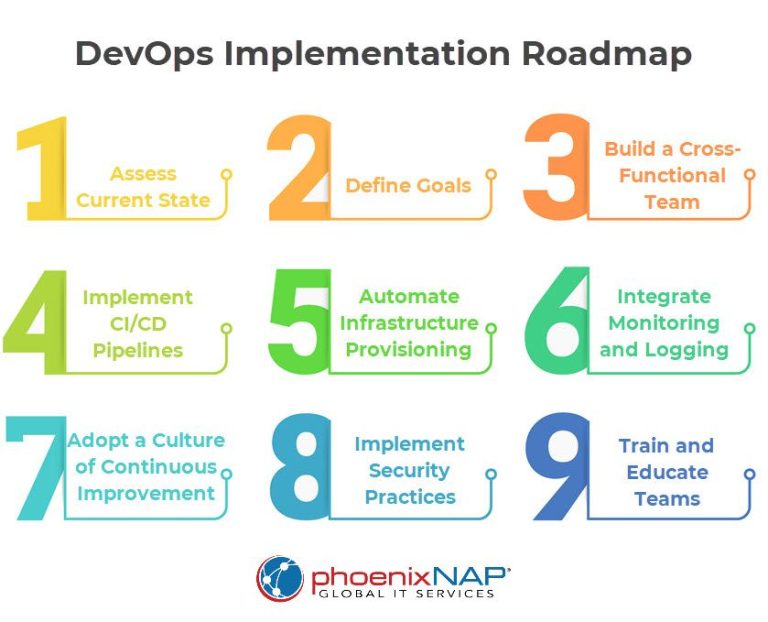 DevOps Implementation Roadmap

1 Assess Current State

2 Define Goals

3 Build a Cross-Functional Team

4 Implement CI/CD Pipelines

5 Automate Infrastructure Provisioning

6 Integrate Monitoring and Logging

7 Adopt a Culture of Continuous Improvement

8 Implement Security Practices

9 Train and Educate Teams

phoenixNAP
GLOBAL IT SERVICES